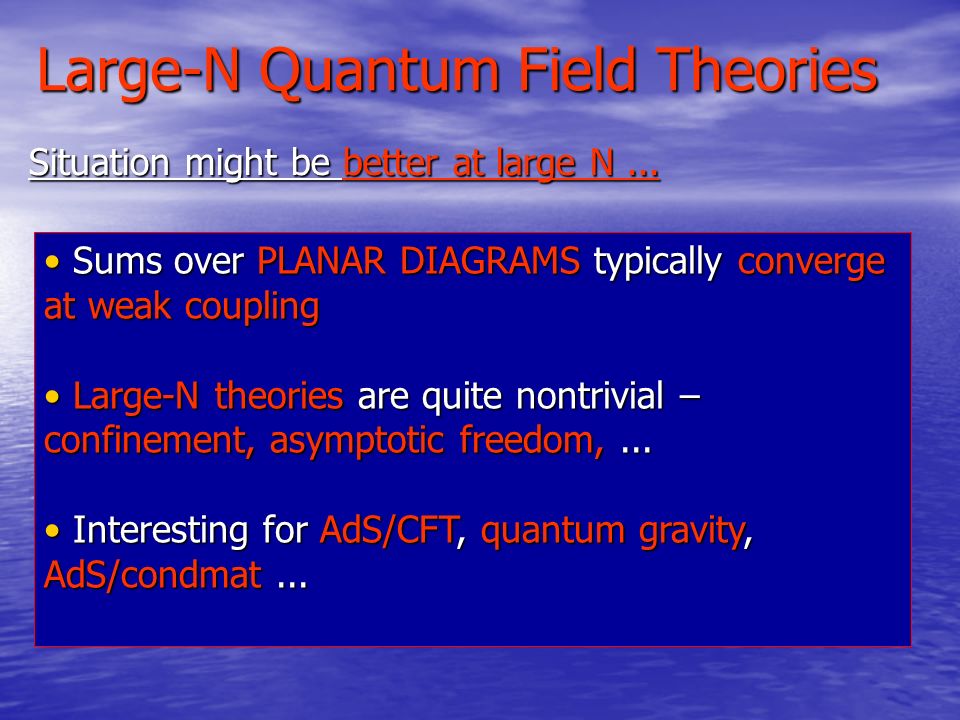 Large-N Quantum Field Theories

Situation might be better at large N ...

• Sums over PLANAR DIAGRAMS typically converge at weak coupling

• Large-N theories are quite nontrivial – confinement, asymptotic freedom, ...

• Interesting for AdS/CFT, quantum gravity, AdS/condmat ...